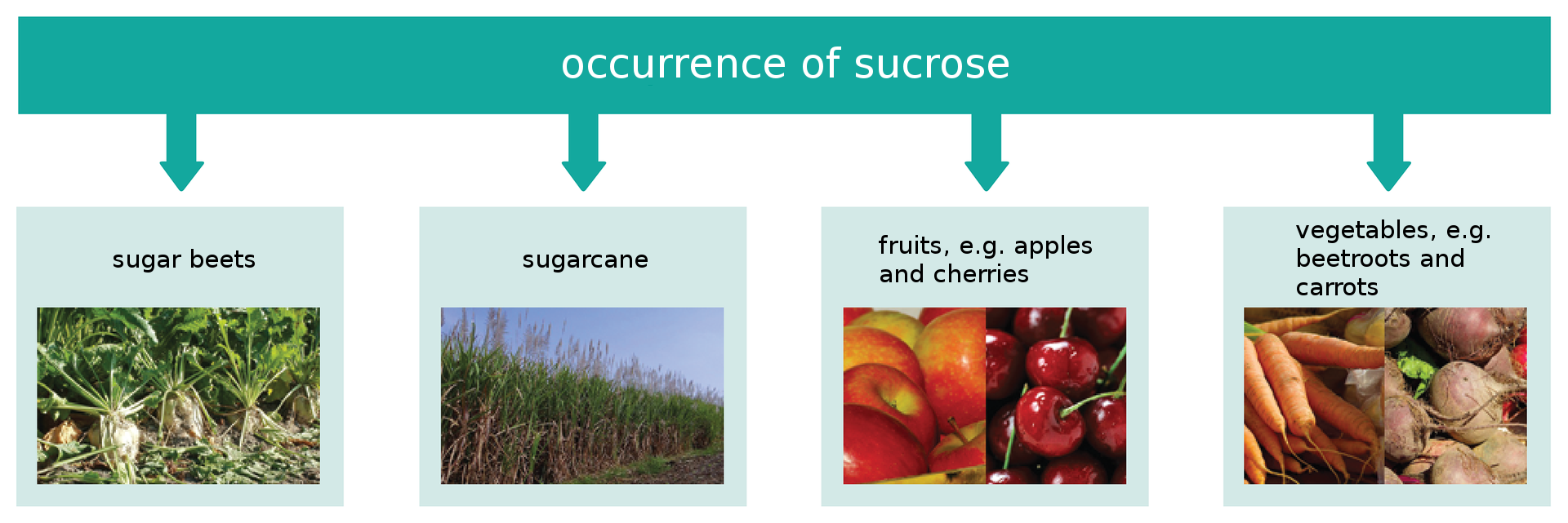 occurrence of sucrose

sugar beets

sugarcane

fruits, e.g. apples and cherries

vegetables, e.g. beetroots and carrots